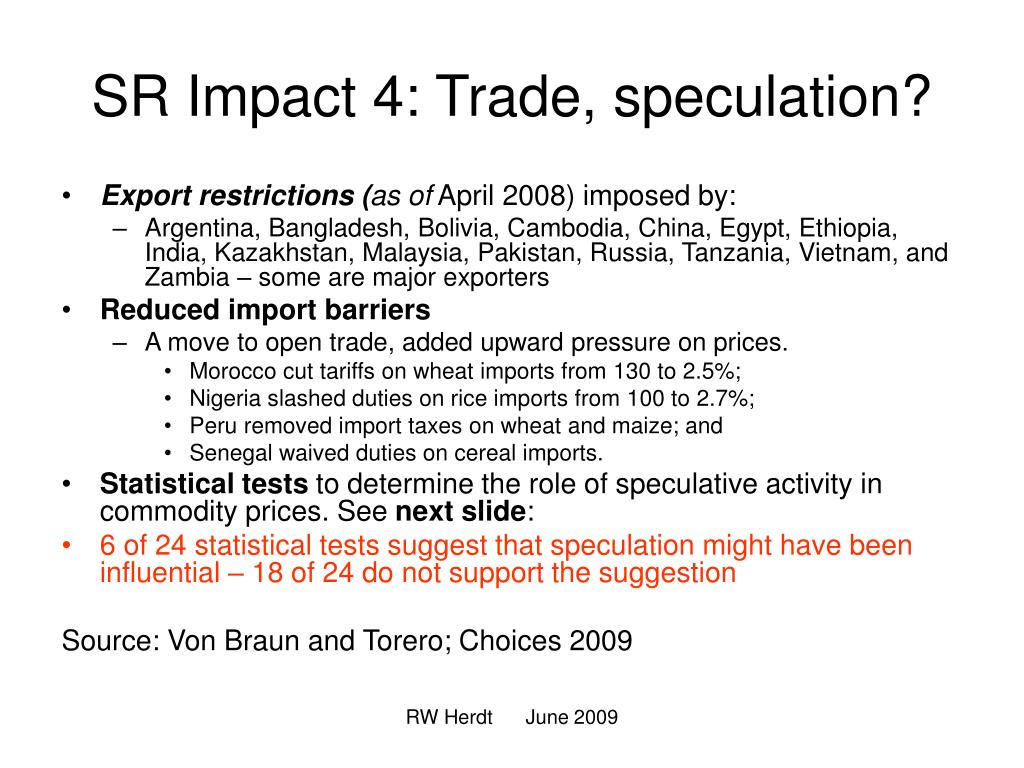 SR Impact 4: Trade, speculation?

• Export restrictions (as of April 2008) imposed by:
  – Argentina, Bangladesh, Bolivia, Cambodia, China, Egypt, Ethiopia, India, Kazakhstan, Malaysia, Pakistan, Russia, Tanzania, Vietnam, and Zambia – some are major exporters
• Reduced import barriers
  – A move to open trade, added upward pressure on prices.
    • Morocco cut tariffs on wheat imports from 130 to 2.5%;
    • Nigeria slashed duties on rice imports from 100 to 2.7%;
    • Peru removed import taxes on wheat and maize; and
    • Senegal waived duties on cereal imports.
• Statistical tests to determine the role of speculative activity in commodity prices. See next slide:
• 6 of 24 statistical tests suggest that speculation might have been influential – 18 of 24 do not support the suggestion

Source: Von Braun and Torero; Choices 2009

RW Herdt June 2009